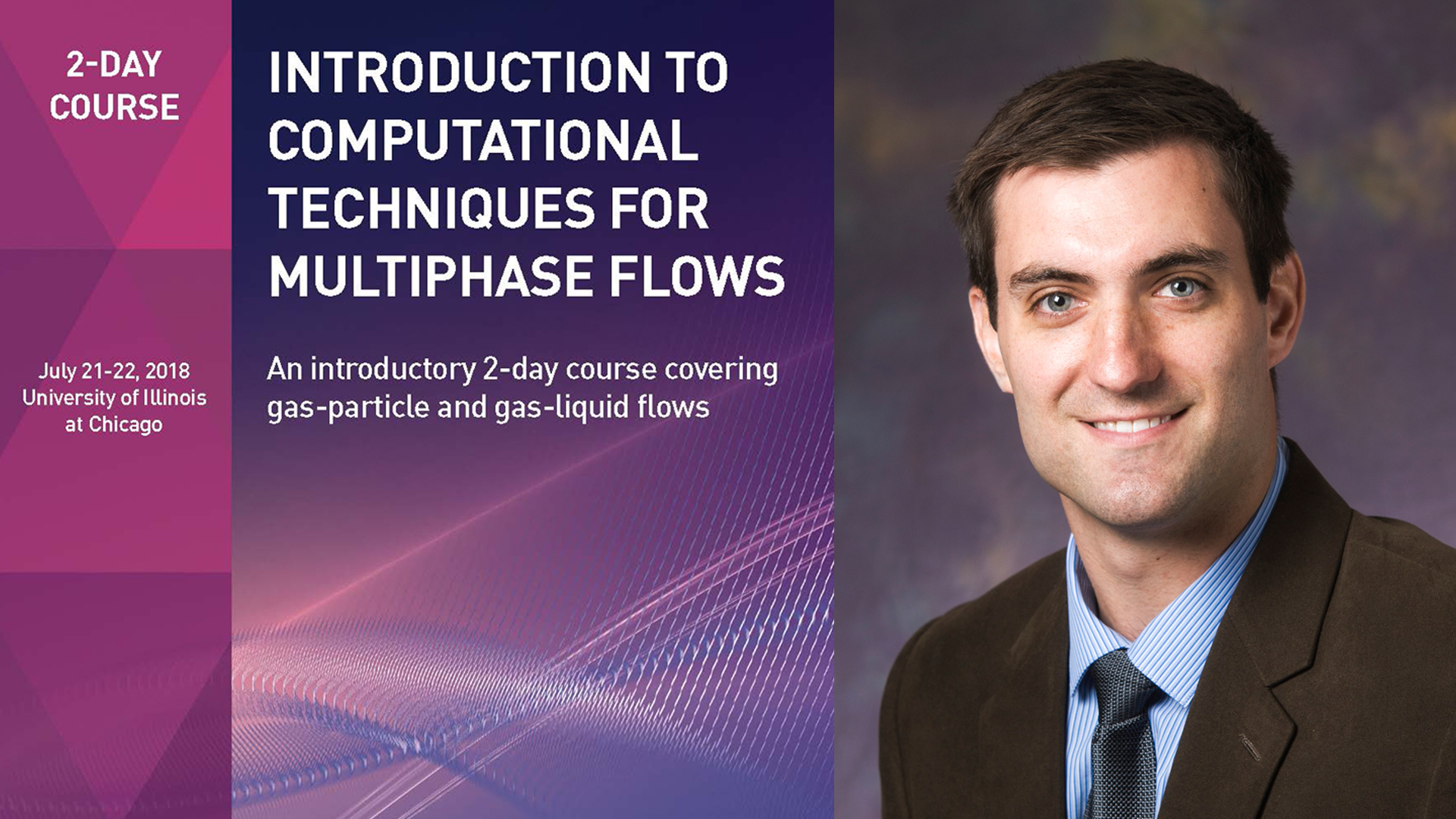 2-DAY COURSE

July 21-22, 2018
University of Illinois at Chicago

INTRODUCTION TO COMPUTATIONAL TECHNIQUES FOR MULTIPHASE FLOWS

An introductory 2-day course covering gas-particle and gas-liquid flows